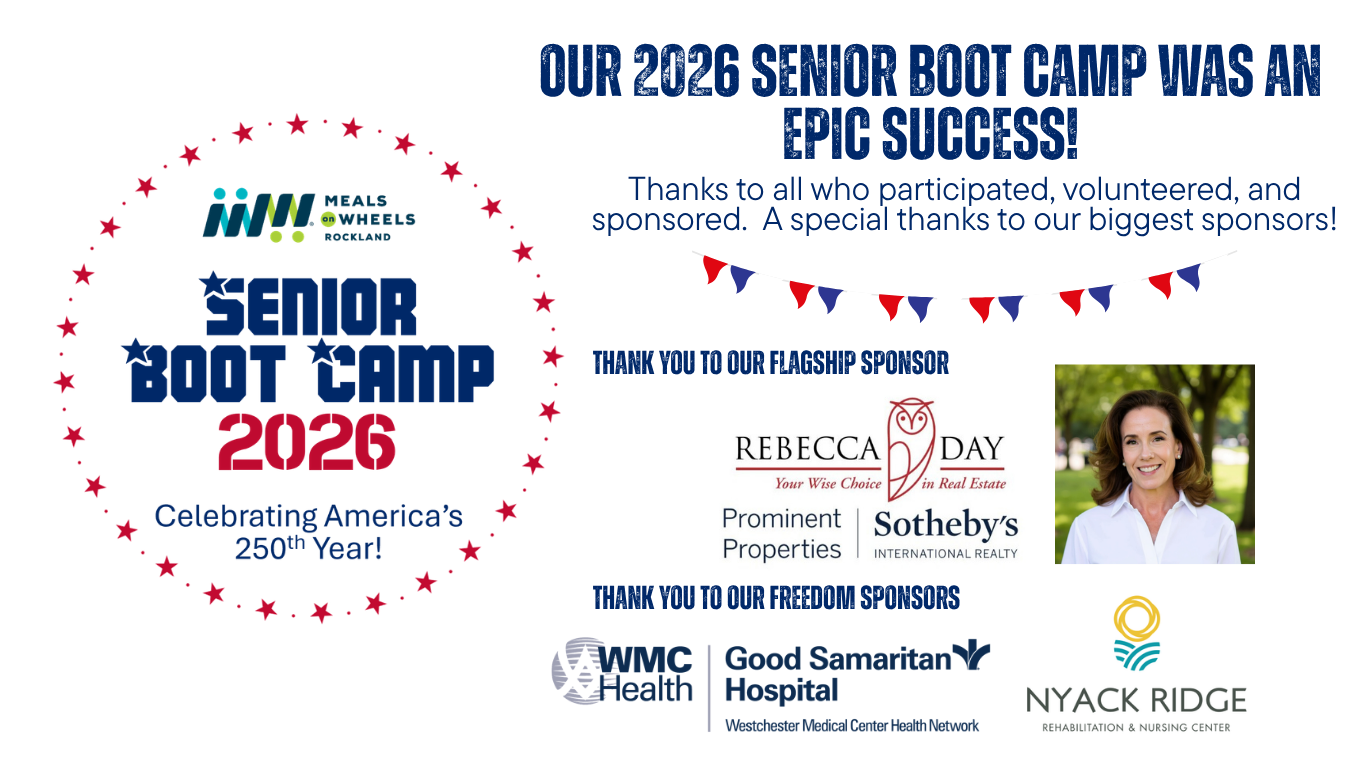 MEALS on WHEELS ROCKLAND

SENIOR BOOT CAMP 2026

Celebrating America's 250th Year!

OUR 2026 SENIOR BOOT CAMP WAS AN EPIC SUCCESS!

Thanks to all who participated, volunteered, and sponsored. A special thanks to our biggest sponsors!

THANK YOU TO OUR FLAGSHIP SPONSOR

REBECCA DAY
Your Wise Choice in Real Estate

Prominent Properties | Sotheby's INTERNATIONAL REALTY

THANK YOU TO OUR FREEDOM SPONSORS

WMC Health | Good Samaritan Hospital
Westchester Medical Center Health Network

NYACK RIDGE
REHABILITATION & NURSING CENTER